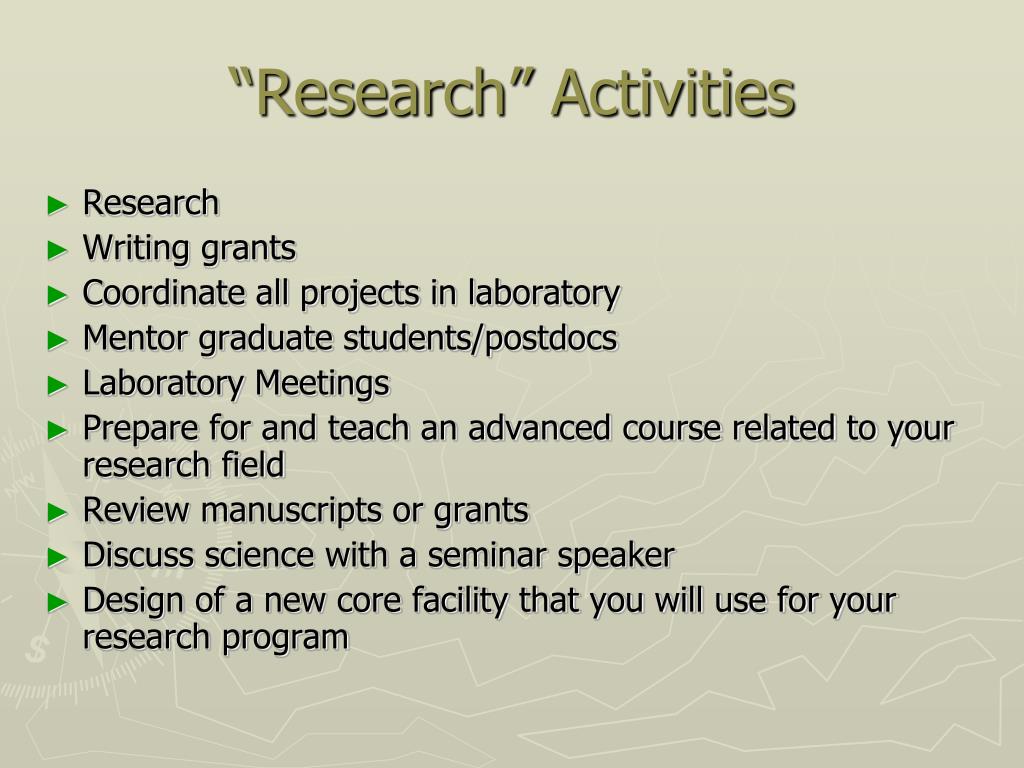 “Research” Activities

► Research
► Writing grants
► Coordinate all projects in laboratory
► Mentor graduate students/postdocs
► Laboratory Meetings
► Prepare for and teach an advanced course related to your research field
► Review manuscripts or grants
► Discuss science with a seminar speaker
► Design of a new core facility that you will use for your research program